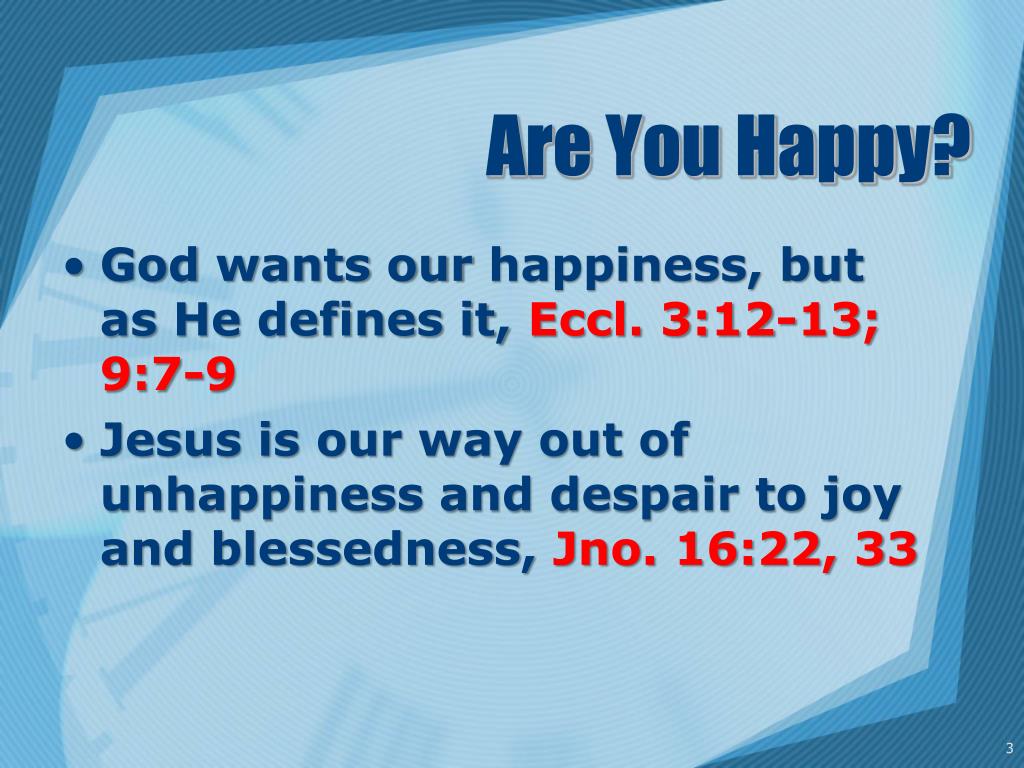 Are You Happy?

• God wants our happiness, but as He defines it, Eccl. 3:12-13; 9:7-9

• Jesus is our way out of unhappiness and despair to joy and blessedness, Jno. 16:22, 33

3